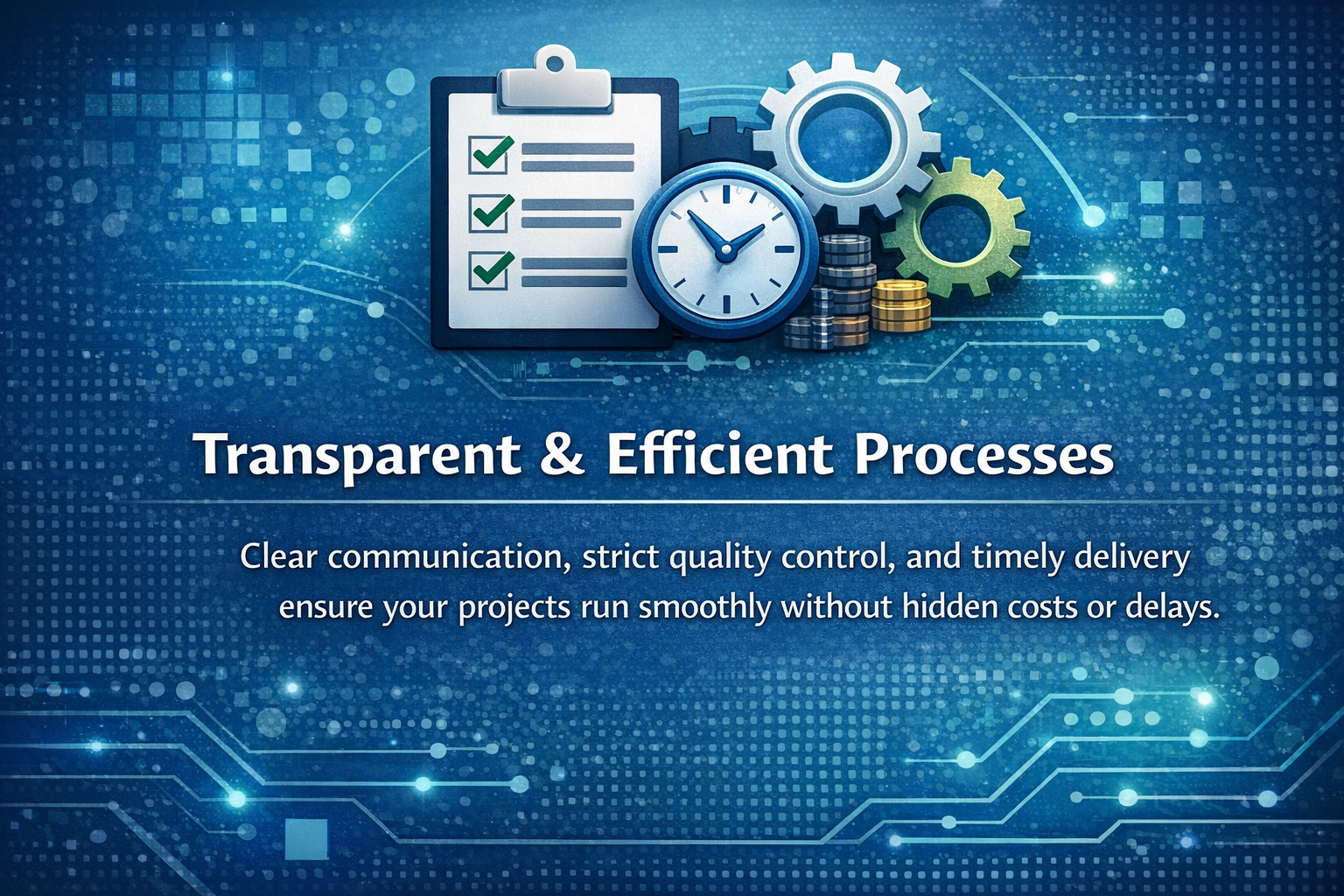 Transparent & Efficient Processes

Clear communication, strict quality control, and timely delivery ensure your projects run smoothly without hidden costs or delays.